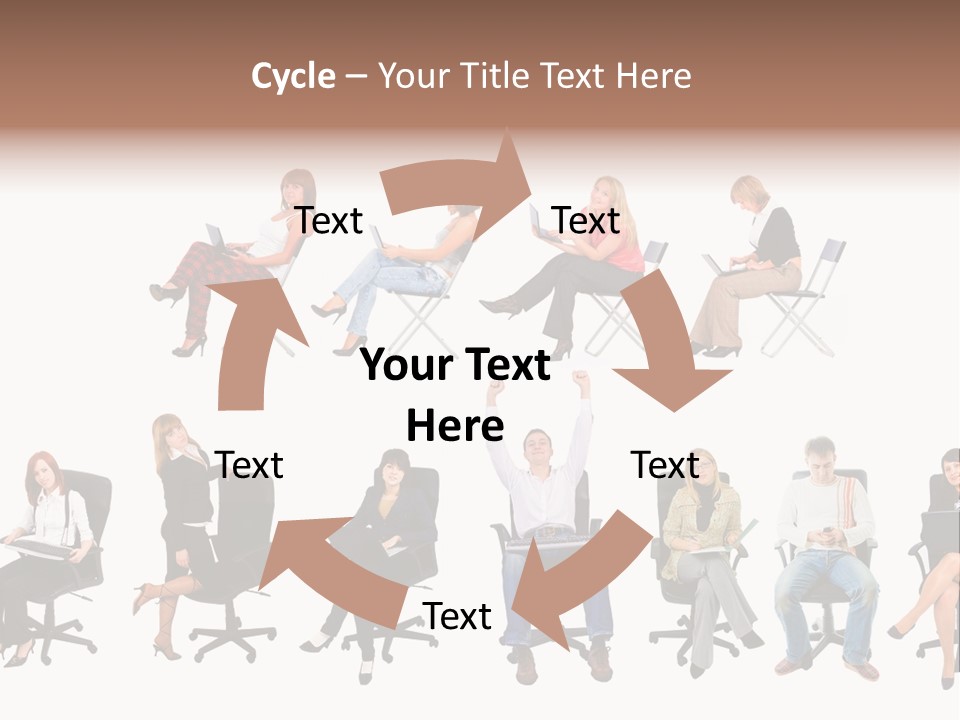 Cycle – Your Title Text Here

Text

Text

Your Text Here

Text

Text

Text